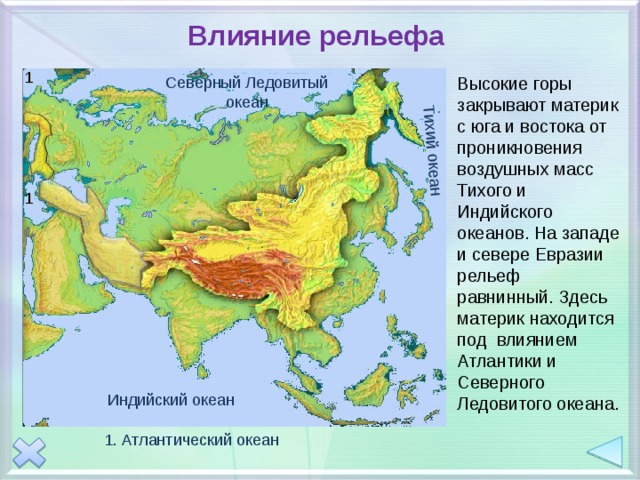 Влияние рельефа

1

Северный Ледовитый океан

Тихий океан

1

Индийский океан

1. Атлантический океан

Высокие горы закрывают материк с юга и востока от проникновения воздушных масс Тихого и Индийского океанов. На западе и севере Евразии рельеф равнинный. Здесь материк находится под влиянием Атлантики и Северного Ледовитого океана.